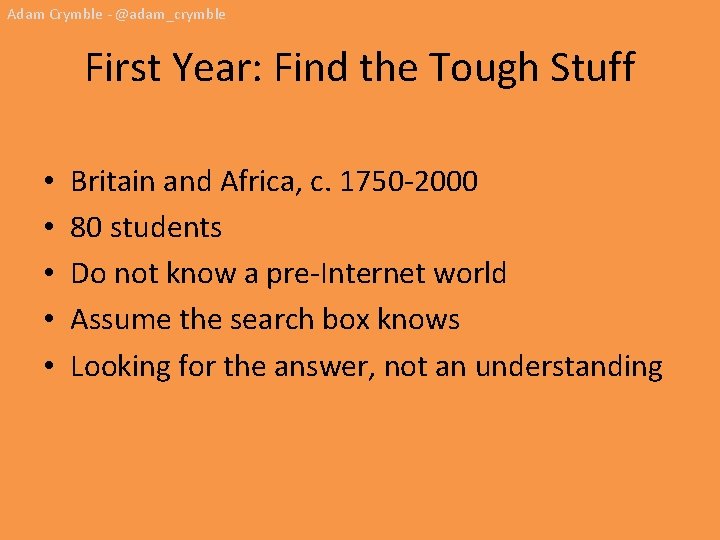 Adam Crymble - @adam_crymble

First Year: Find the Tough Stuff

• Britain and Africa, c. 1750-2000
• 80 students
• Do not know a pre-Internet world
• Assume the search box knows
• Looking for the answer, not an understanding